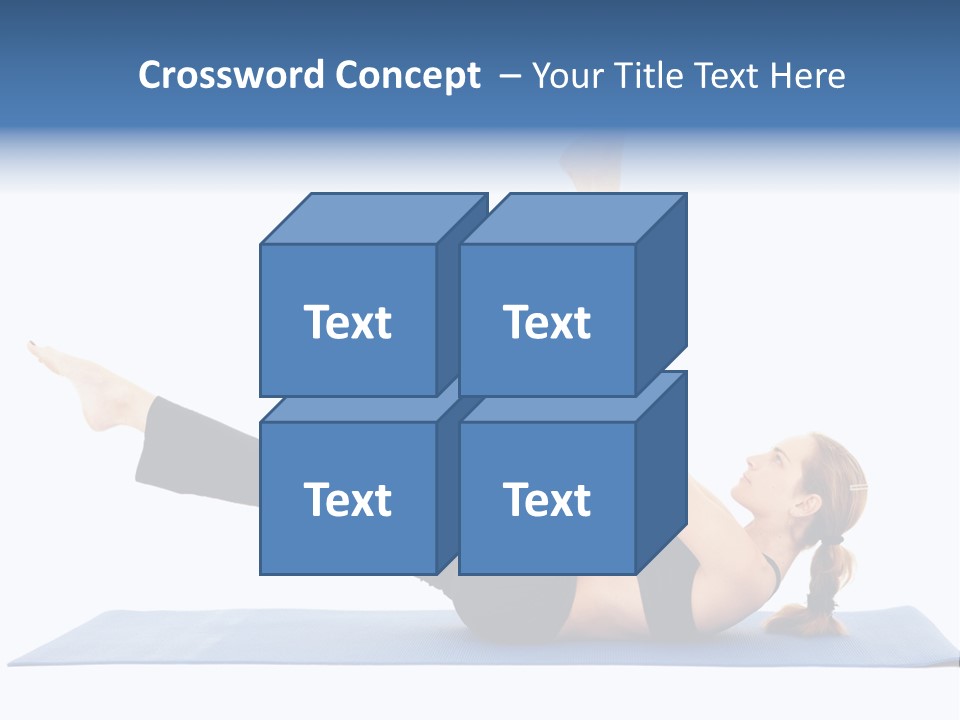 Crossword Concept – Your Title Text Here

Text

Text

Text

Text